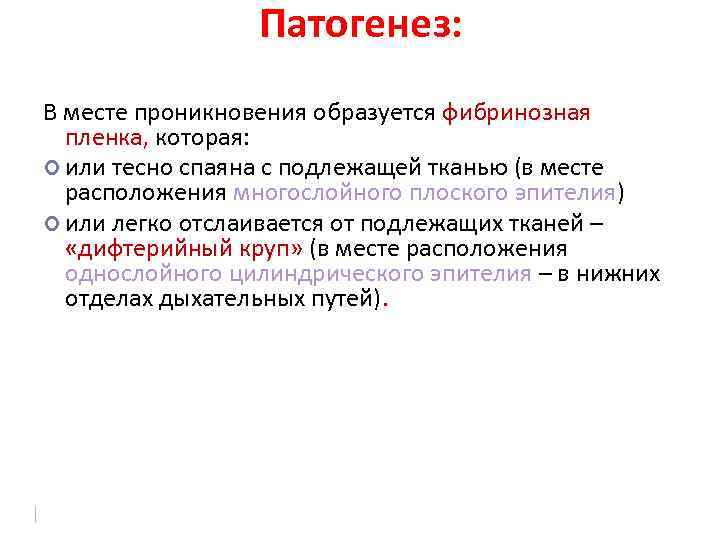 Патогенез:

В месте проникновения образуется фибринозная пленка, которая:

или тесно спаяна с подлежащей тканью (в месте расположения многослойного плоского эпителия)

или легко отслаивается от подлежащих тканей – «дифтерийный круп» (в месте расположения однослойного цилиндрического эпителия – в нижних отделах дыхательных путей).